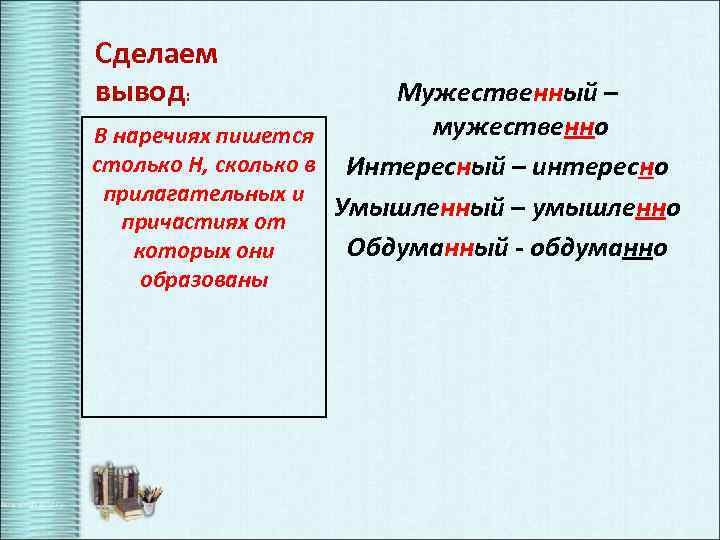 Сделаем вывод:

В наречиях пишется столько Н, сколько в прилагательных и причастиях от которых они образованы

Мужественный – мужественно

Интересный – интересно

Умышленный – умышленно

Обдуманный - обдуманно